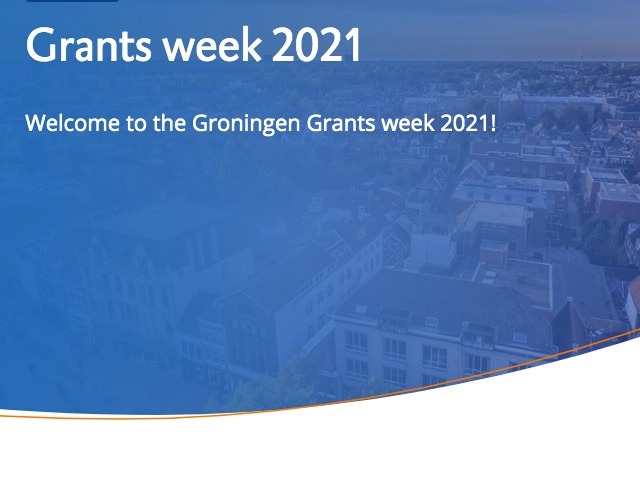 Grants week 2021

Welcome to the Groningen Grants week 2021!